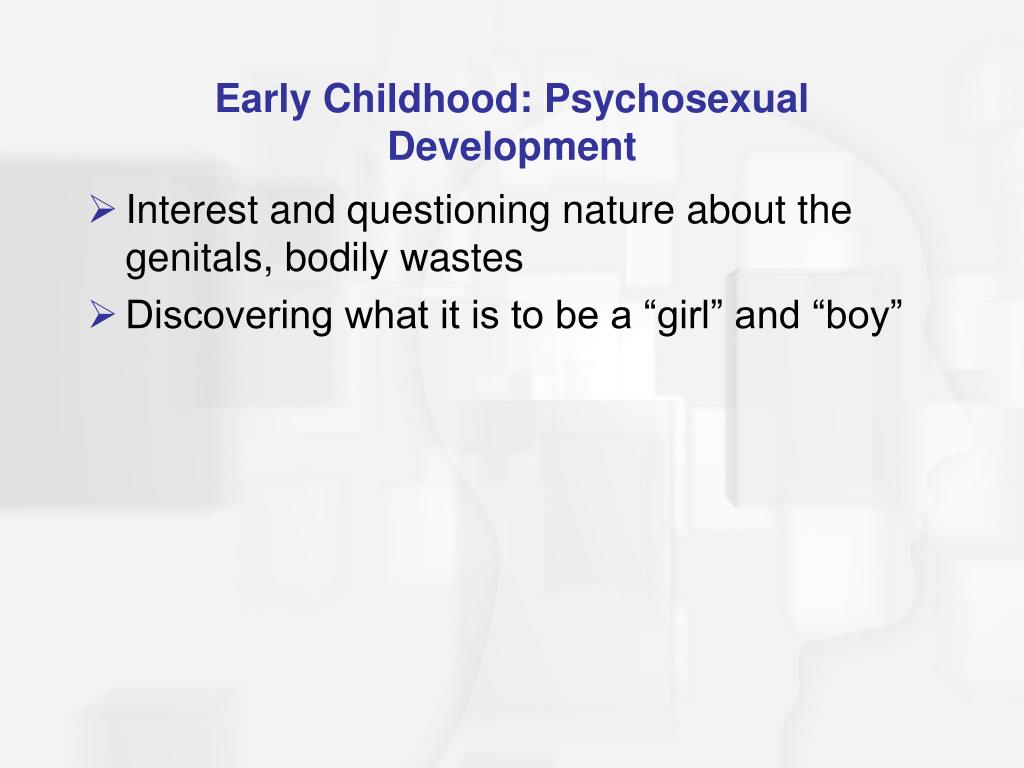 Early Childhood: Psychosexual Development

➢ Interest and questioning nature about the genitals, bodily wastes

➢ Discovering what it is to be a “girl” and “boy”